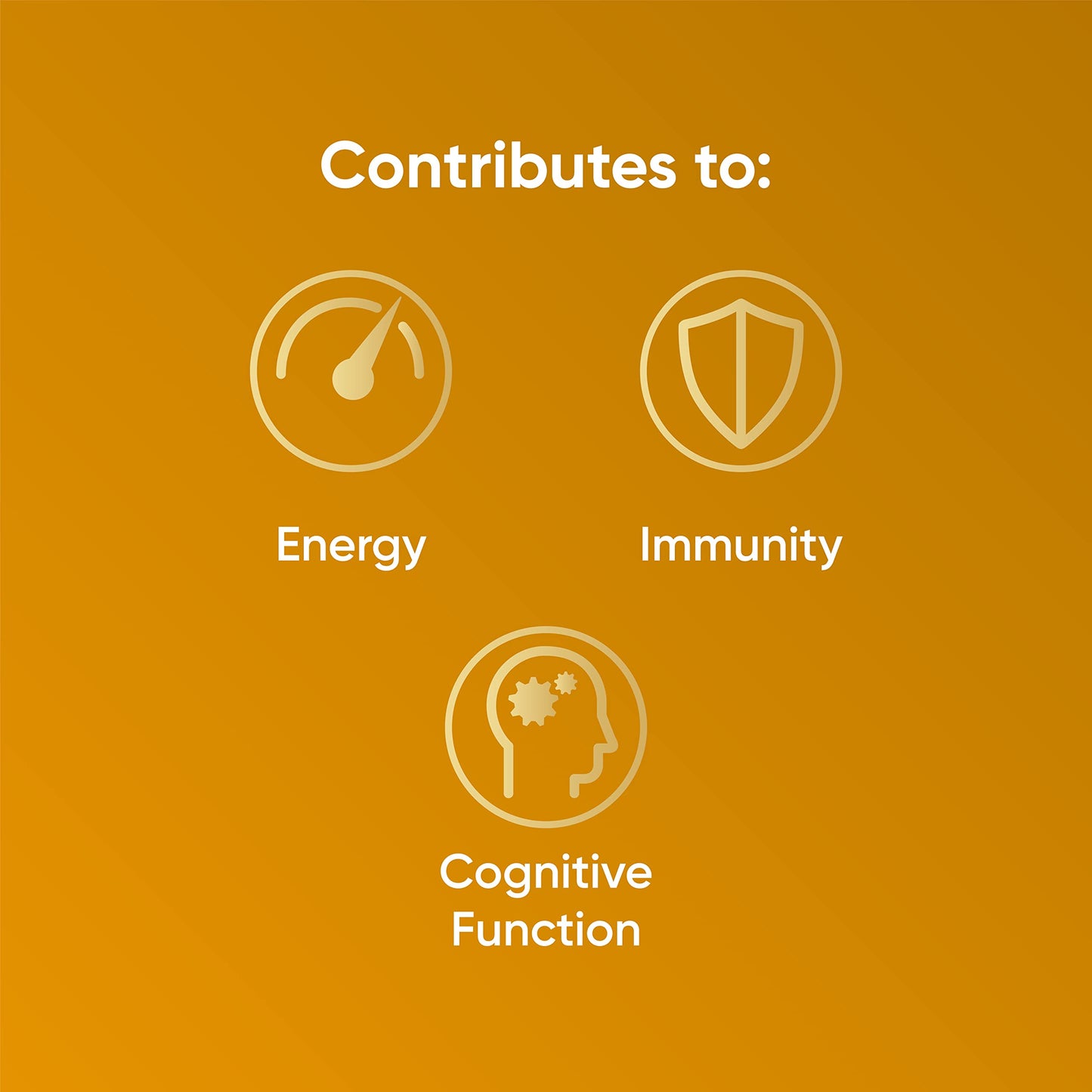 Contributes to:

Energy

Immunity

Cognitive Function